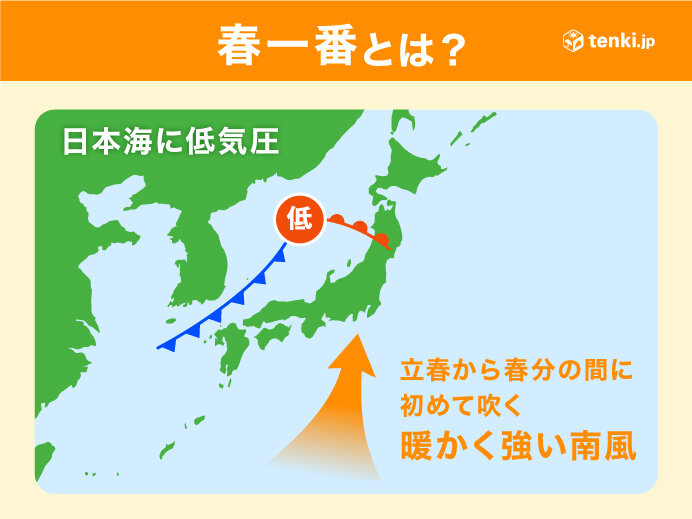 春一番とは？

tenki.jp

日本海に低気圧

低

立春から春分の間に
初めて吹く
暖かく強い南風